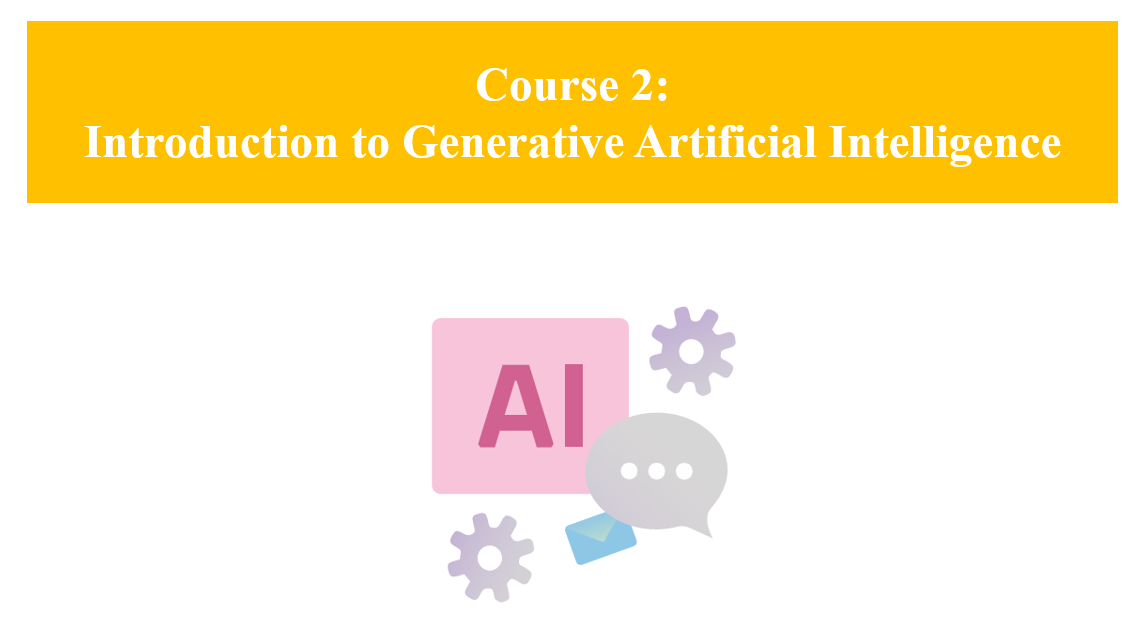 Course 2:
Introduction to Generative Artificial Intelligence

AI